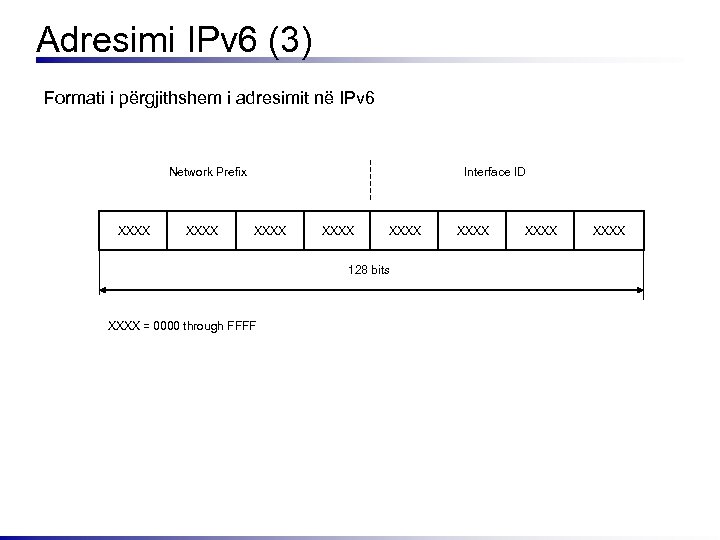 Adresimi IPv6 (3)

Formati i përgjithshem i adresimit në IPv6

Network Prefix

Interface ID

| XXXX | XXXX | XXXX | XXXX | XXXX | XXXX | XXXX | XXXX |
|---|---|---|---|---|---|---|---|

128 bits

XXXX = 0000 through FFFF